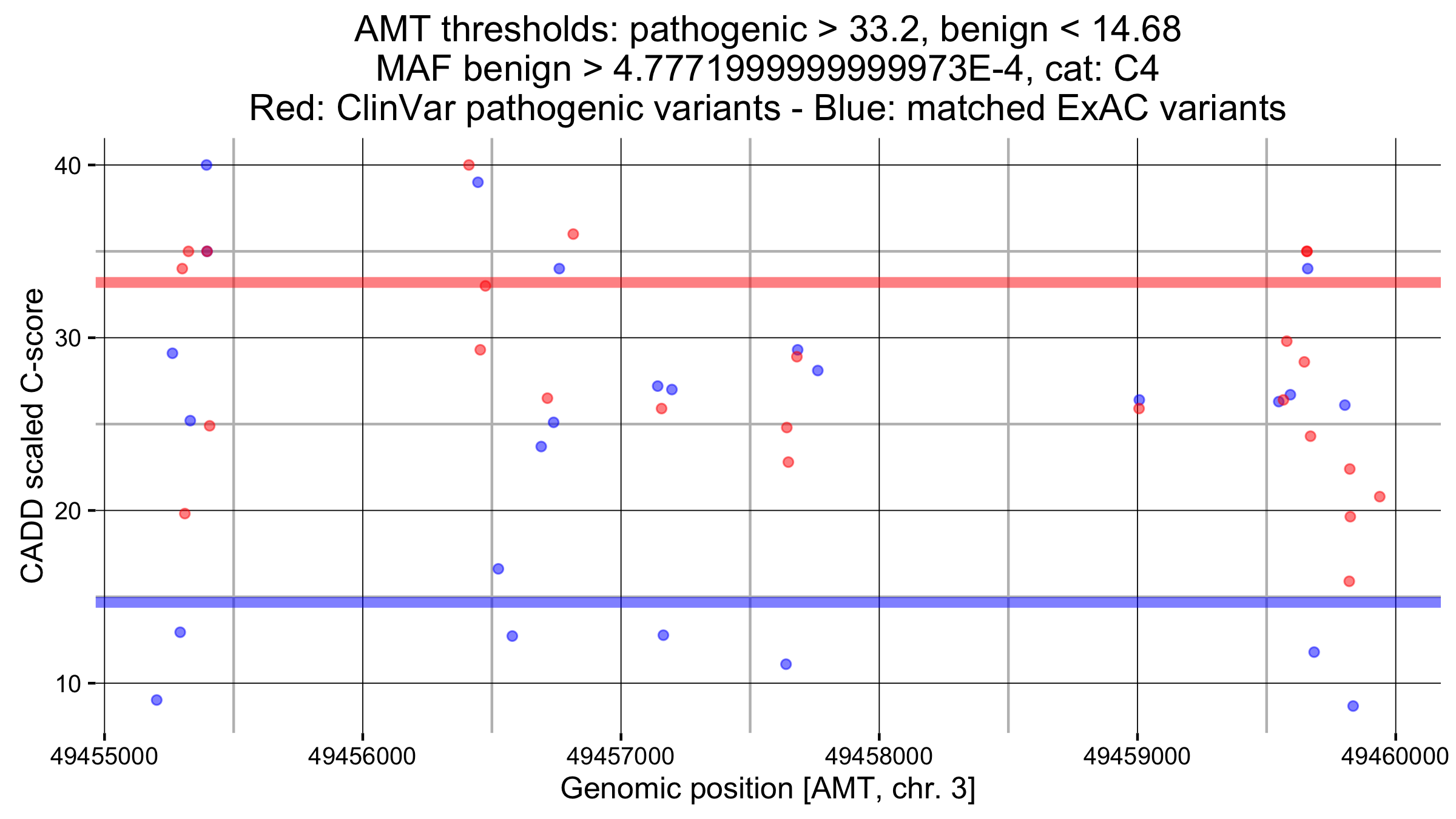 AMT thresholds: pathogenic > 33.2, benign < 14.68
MAF benign > 4.777199999999973E-4, cat: C4
Red: ClinVar pathogenic variants - Blue: matched ExAC variants

CADD scaled C-score

40
30
20
10

49455000
49456000
49457000
49458000
49459000
49460000

Genomic position [AMT, chr. 3]